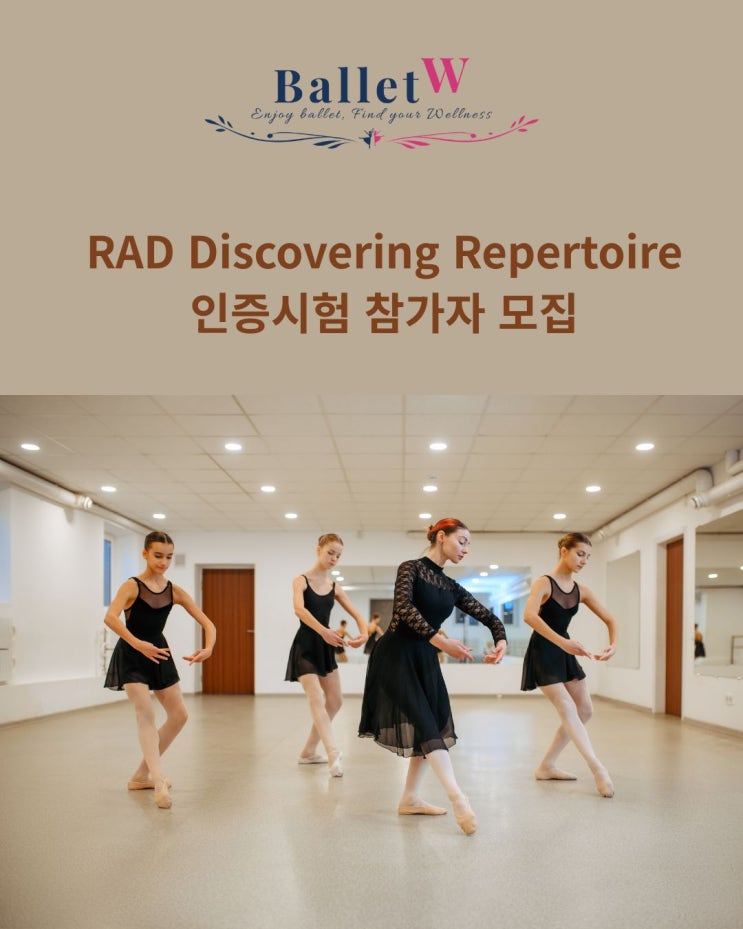 BalletW
Enjoy ballet, Find your Wellness

RAD Discovering Repertoire
인증시험 참가자 모집